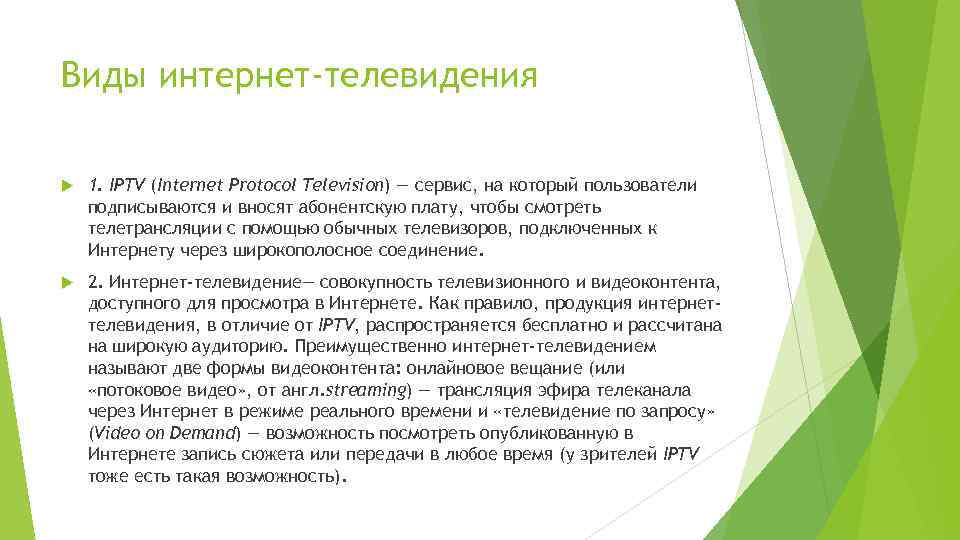 Виды интернет-телевидения

1. IPTV (Internet Protocol Television) — сервис, на который пользователи подписываются и вносят абонентскую плату, чтобы смотреть телетрансляции с помощью обычных телевизоров, подключенных к Интернету через широкополосное соединение.

2. Интернет-телевидение— совокупность телевизионного и видеоконтента, доступного для просмотра в Интернете. Как правило, продукция интернет-телевидения, в отличие от IPTV, распространяется бесплатно и рассчитана на широкую аудиторию. Преимущественно интернет-телевидением называют две формы видеоконтента: онлайновое вещание (или «потоковое видео», от англ.streaming) — трансляция эфира телеканала через Интернет в режиме реального времени и «телевидение по запросу» (Video on Demand) — возможность посмотреть опубликованную в Интернете запись сюжета или передачи в любое время (у зрителей IPTV тоже есть такая возможность).